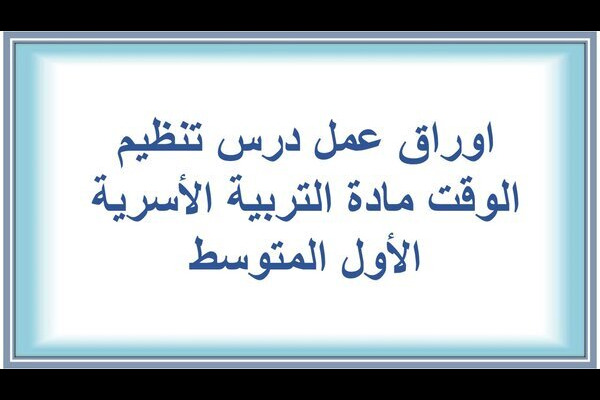 اوراق عمل درس تنظيم الوقت مادة التربية الأسرية الأول المتوسط